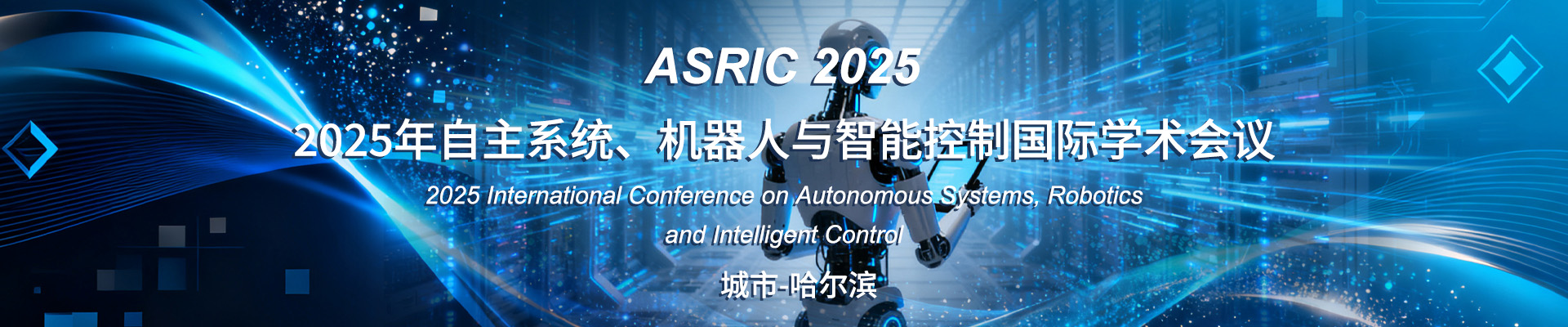 ASRIC 2025

2025年自主系统、机器人与智能控制国际学术会议

2025 International Conference on Autonomous Systems, Robotics and Intelligent Control

城市-哈尔滨